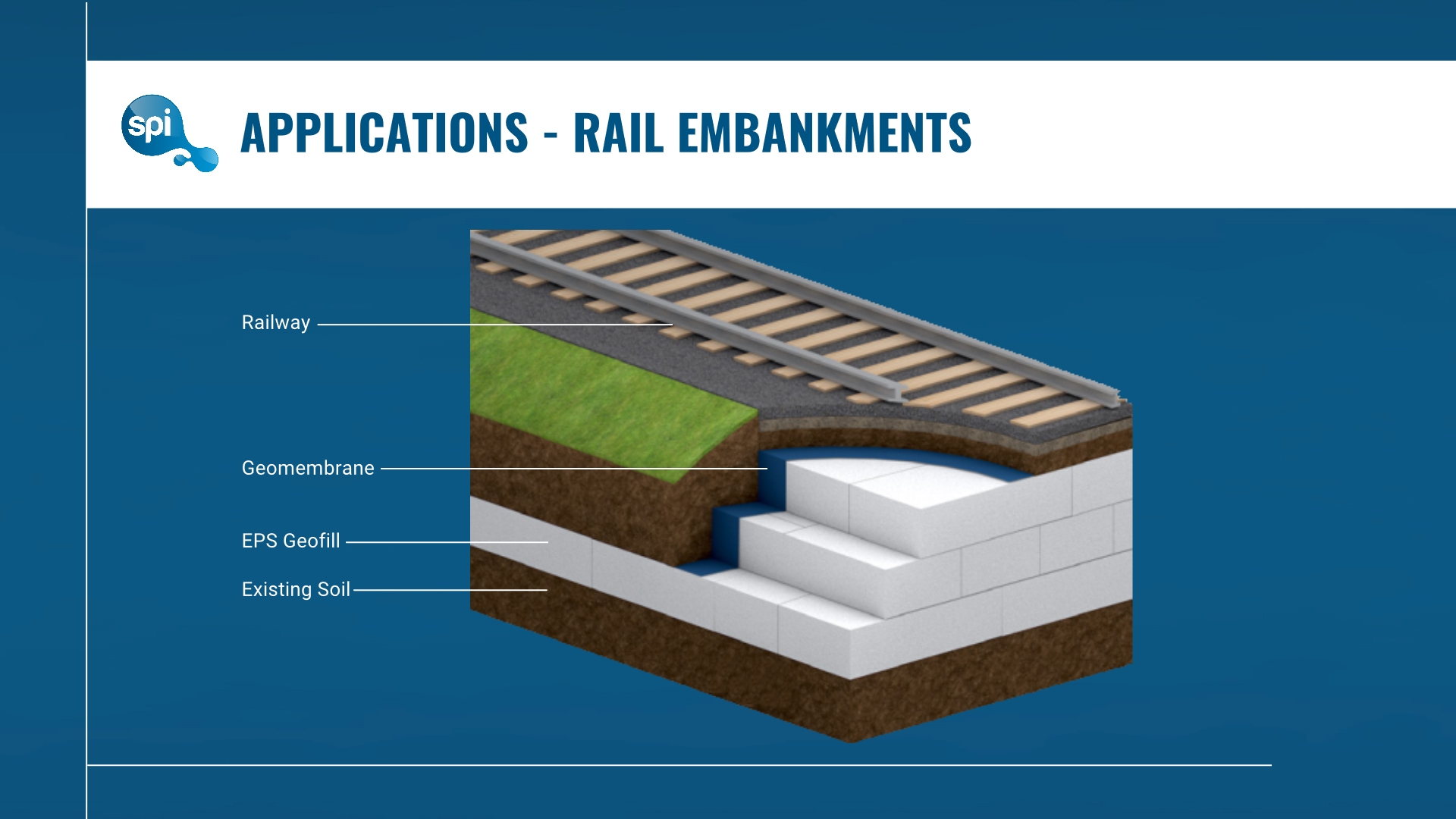 spi

APPLICATIONS - RAIL EMBANKMENTS

Railway

Geomembrane

EPS Geofill

Existing Soil